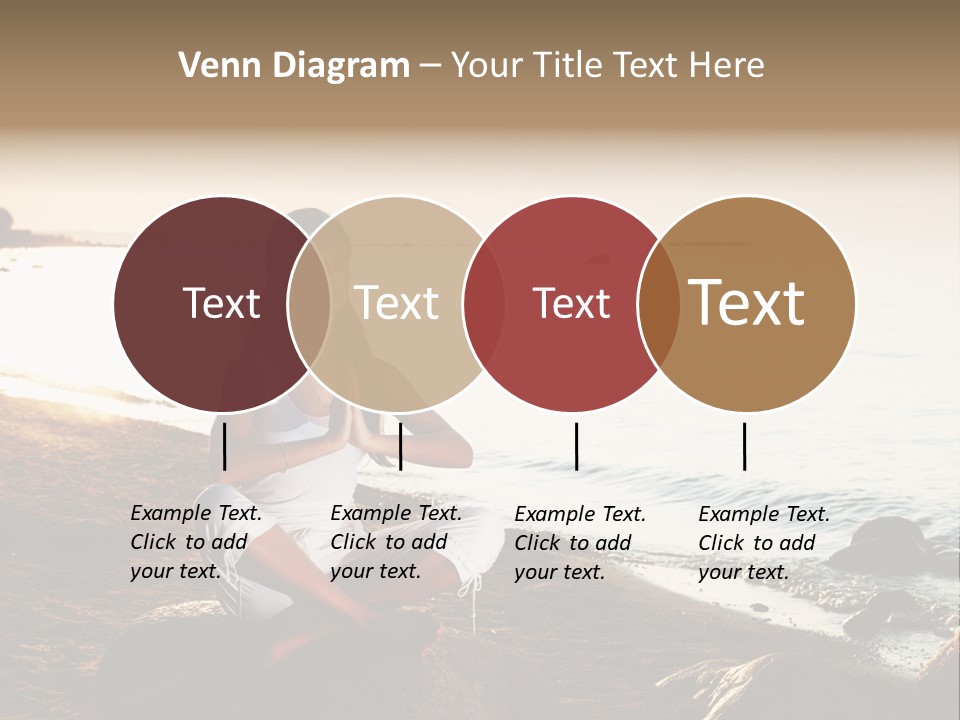 Venn Diagram – Your Title Text Here

Text

Text

Text

Text

Example Text. Click to add your text.

Example Text. Click to add your text.

Example Text. Click to add your text.

Example Text. Click to add your text.